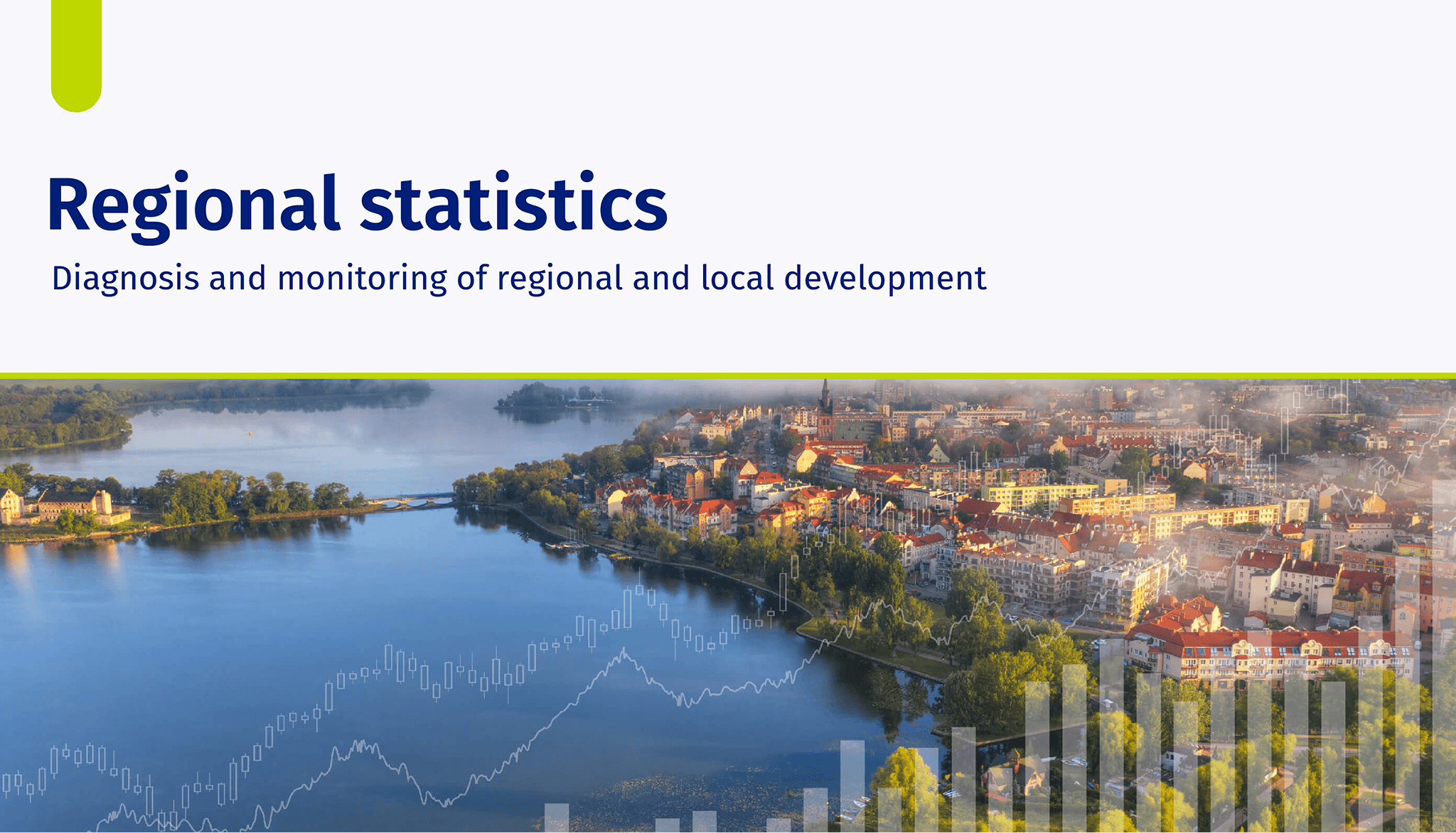 Regional statistics

Diagnosis and monitoring of regional and local development